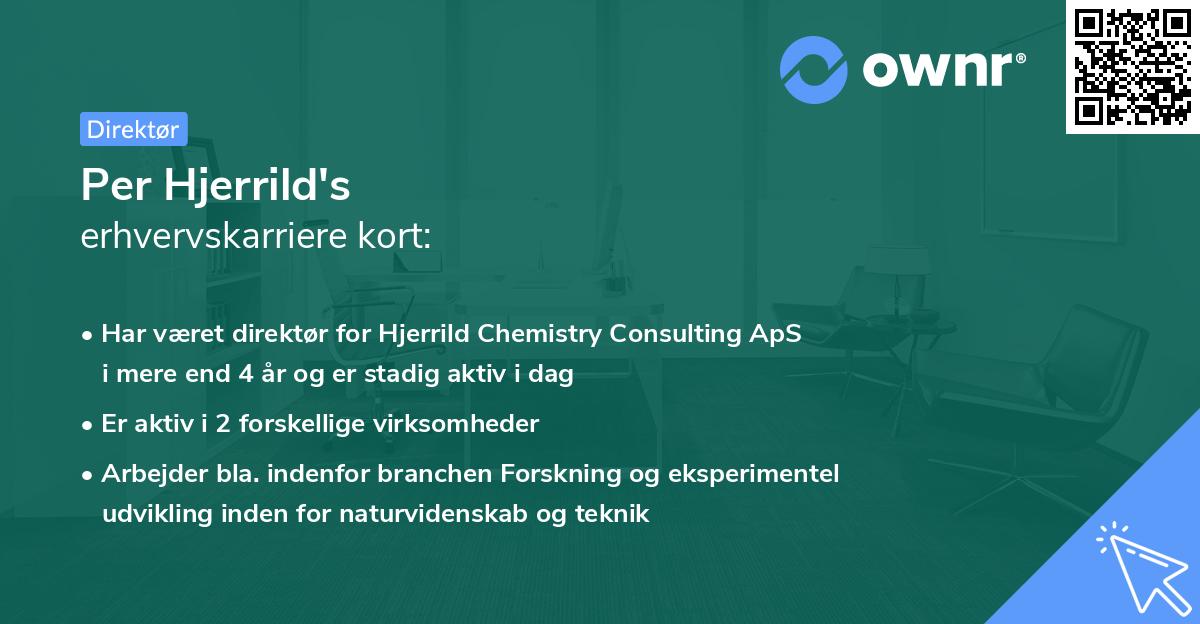 ownr®

Direktør

Per Hjerrild's
erhvervskarriere kort:

• Har været direktør for Hjerrild Chemistry Consulting ApS i mere end 4 år og er stadig aktiv i dag

• Er aktiv i 2 forskellige virksomheder

• Arbejder bla. indenfor branchen Forskning og eksperimentel udvikling inden for naturvidenskab og teknik